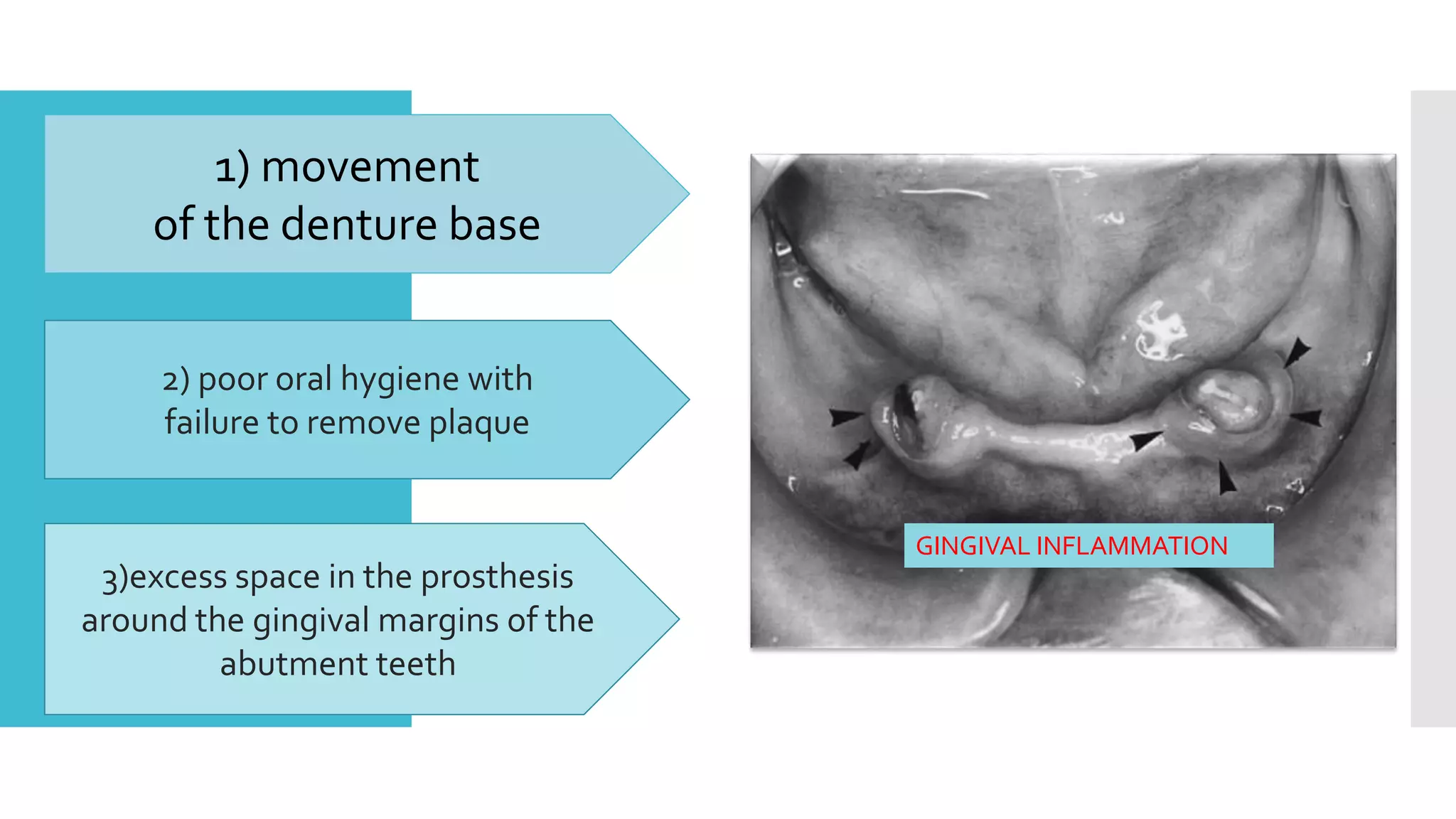 1) movement of the denture base

2) poor oral hygiene with failure to remove plaque

3)excess space in the prosthesis around the gingival margins of the abutment teeth

GINGIVAL INFLAMMATION